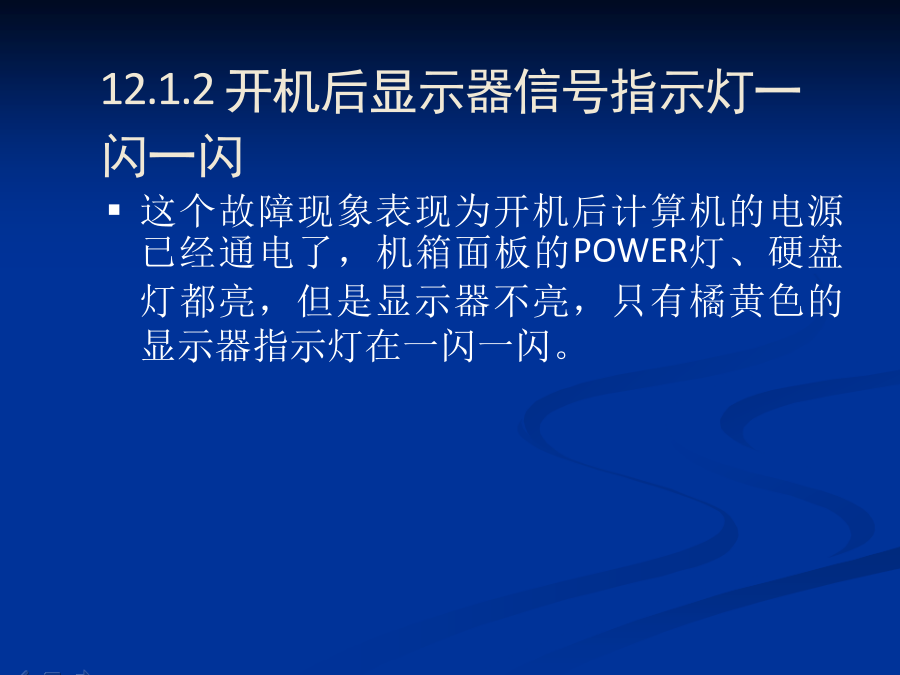 12.1.2 开机后显示器信号指示灯一闪一闪

▪ 这个故障现象表现为开机后计算机的电源已经通电了，机箱面板的POWER灯、硬盘灯都亮，但是显示器不亮，只有橘黄色的显示器指示灯在一闪一闪。